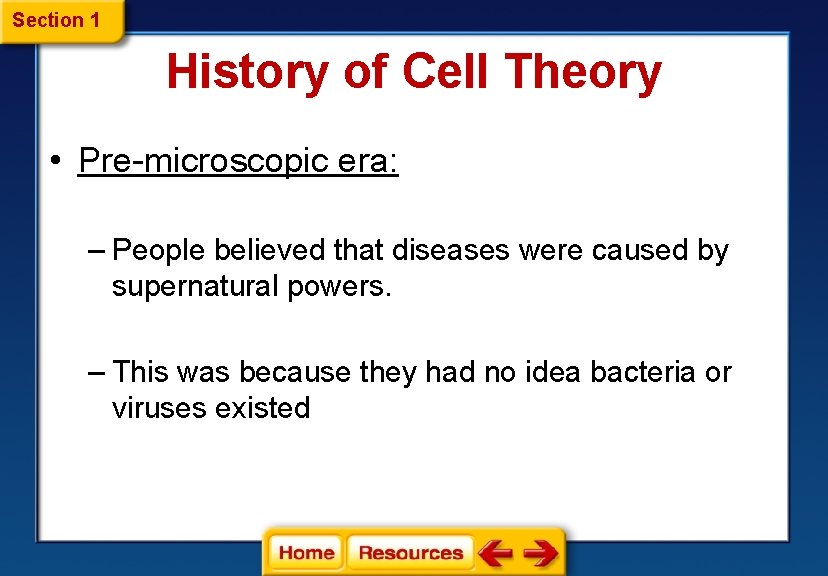 Section 1

History of Cell Theory

• Pre-microscopic era:

– People believed that diseases were caused by supernatural powers.

– This was because they had no idea bacteria or viruses existed

Home Resources